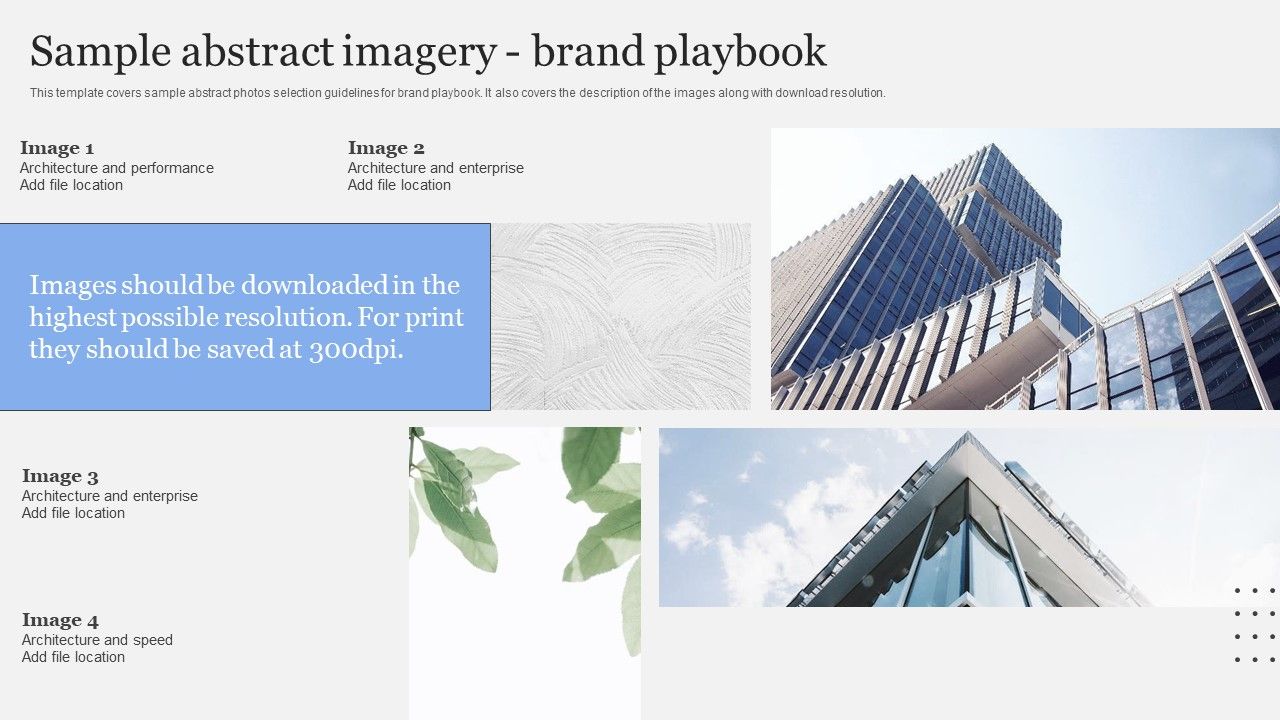 Sample abstract imagery - brand playbook

This template covers sample abstract photos selection guidelines for brand playbook. It also covers the description of the images along with download resolution.

Image 1
Architecture and performance
Add file location

Image 2
Architecture and enterprise
Add file location

Images should be downloaded in the highest possible resolution. For print they should be saved at 300dpi.

Image 3
Architecture and enterprise
Add file location

Image 4
Architecture and speed
Add file location